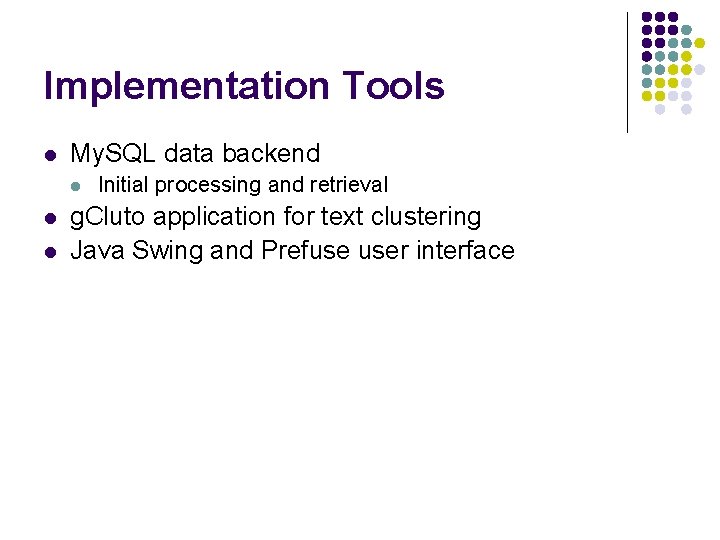 Implementation Tools

- MySQL data backend
  - Initial processing and retrieval
- gCluto application for text clustering
- Java Swing and Prefuse user interface